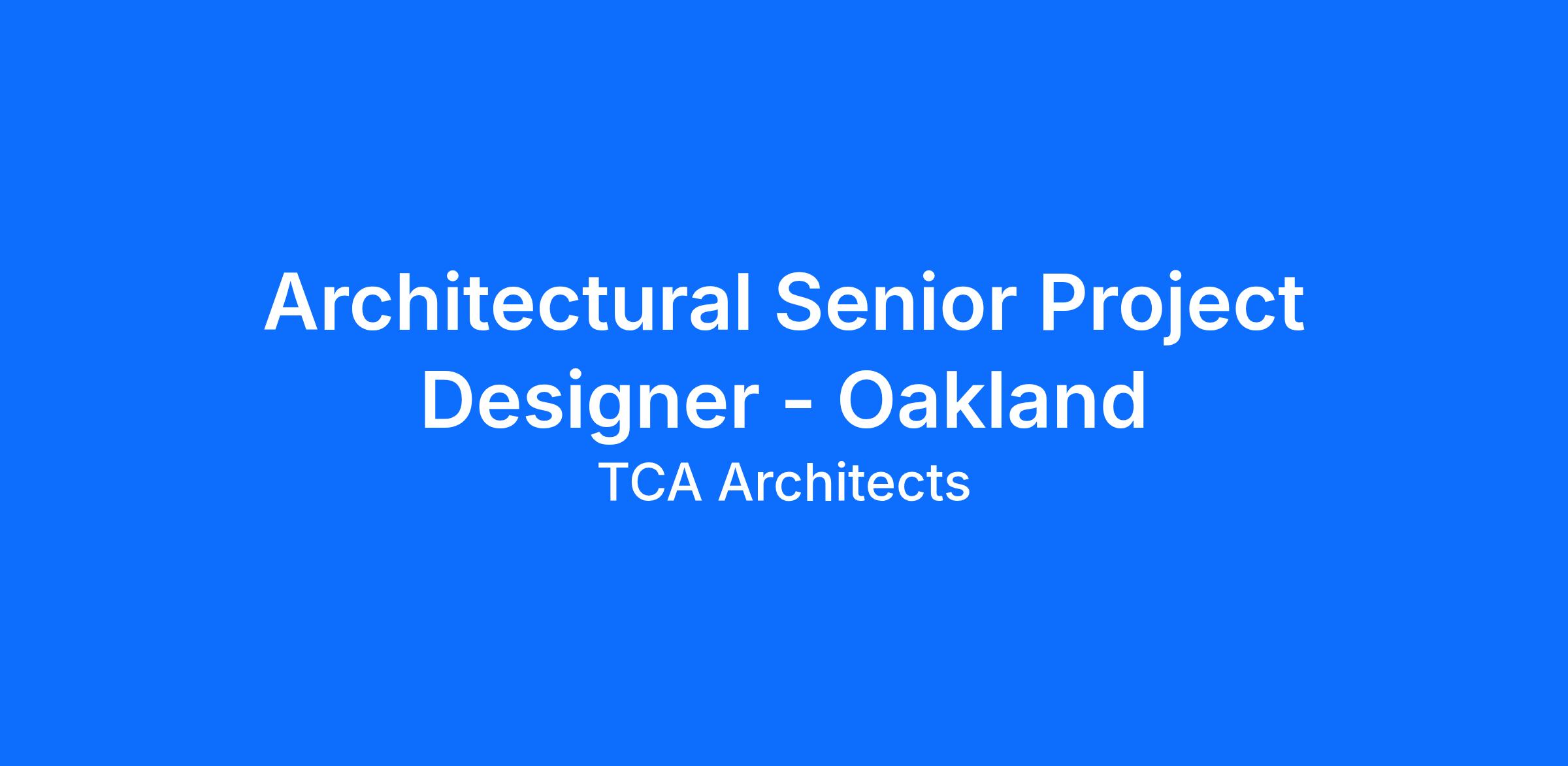 Architectural Senior Project Designer - Oakland

TCA Architects